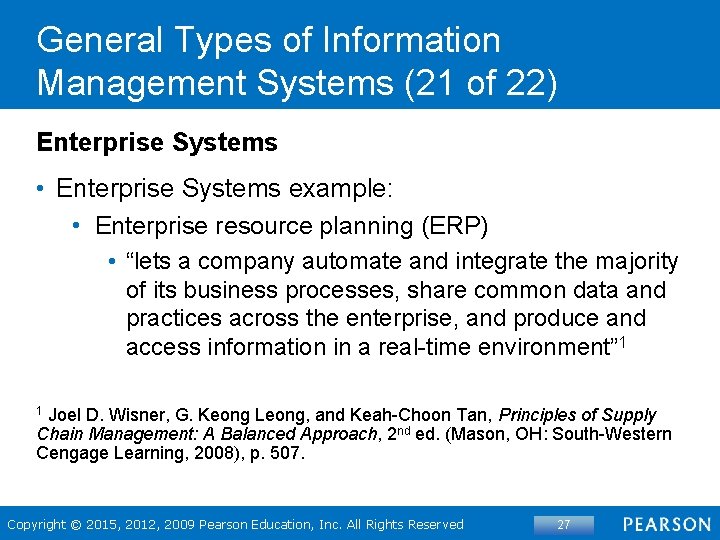 General Types of Information Management Systems (21 of 22)

Enterprise Systems

• Enterprise Systems example:
  • Enterprise resource planning (ERP)
    • "lets a company automate and integrate the majority of its business processes, share common data and practices across the enterprise, and produce and access information in a real-time environment"$^1$

$^1$ Joel D. Wisner, G. Keong Leong, and Keah-Choon Tan, Principles of Supply Chain Management: A Balanced Approach, 2$^{nd}$ ed. (Mason, OH: South-Western Cengage Learning, 2008), p. 507.

Copyright © 2015, 2012, 2009 Pearson Education, Inc. All Rights Reserved 27 PEARSON